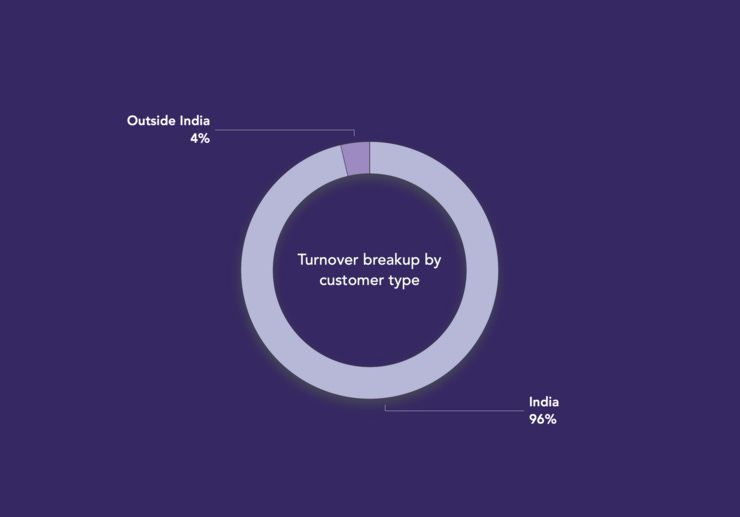 Outside India
4%

Turnover breakup by customer type

India
96%